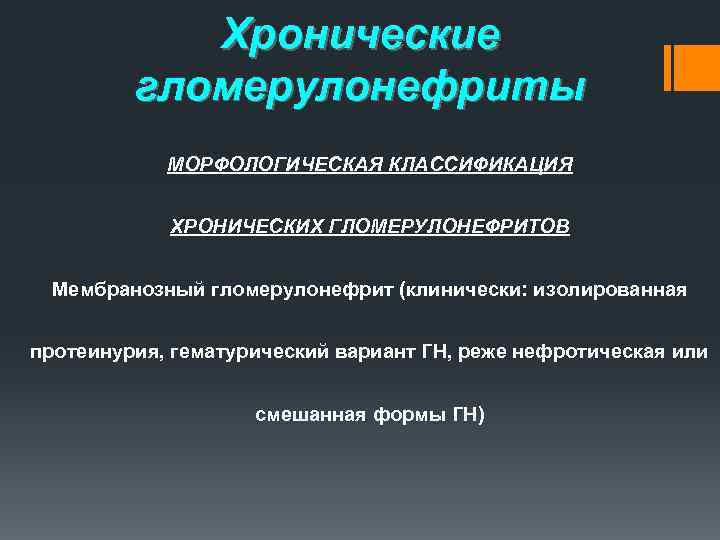 Хронические гломерулонефриты

МОРФОЛОГИЧЕСКАЯ КЛАССИФИКАЦИЯ

ХРОНИЧЕСКИХ ГЛОМЕРУЛОНЕФРИТОВ

Мембранозный гломерулонефрит (клинически: изолированная протеинурия, гематурический вариант ГН, реже нефротическая или смешанная формы ГН)